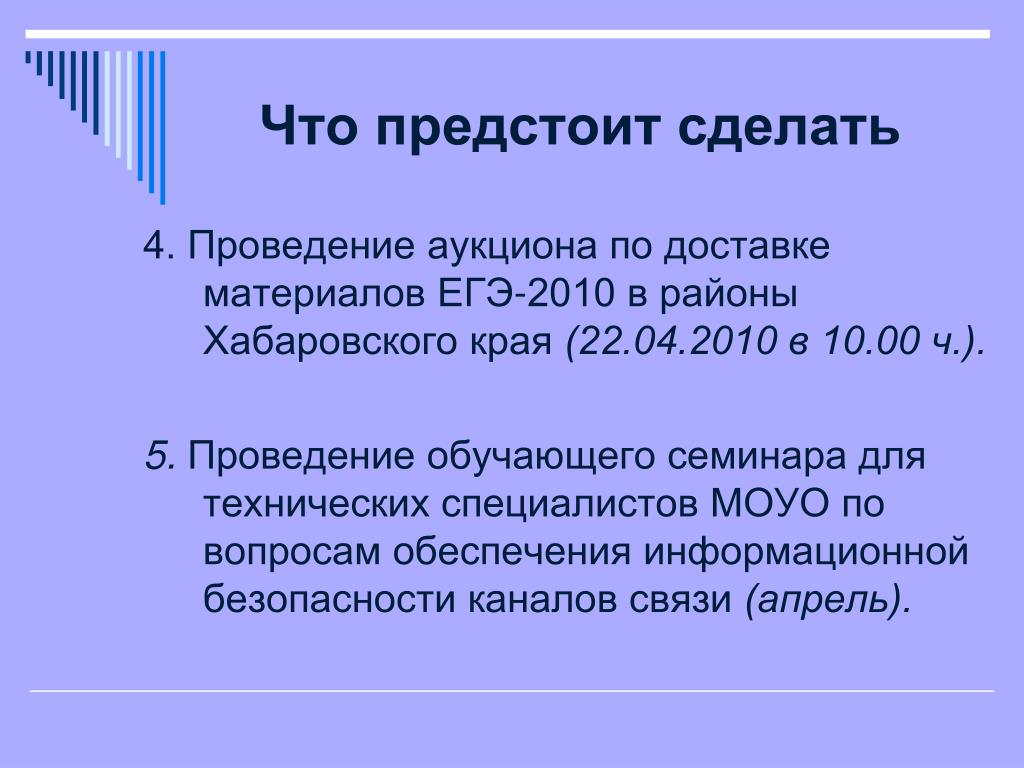 Что предстоит сделать

4. Проведение аукциона по доставке материалов ЕГЭ-2010 в районы Хабаровского края (22.04.2010 в 10.00 ч.).

5. Проведение обучающего семинара для технических специалистов МОУО по вопросам обеспечения информационной безопасности каналов связи (апрель).